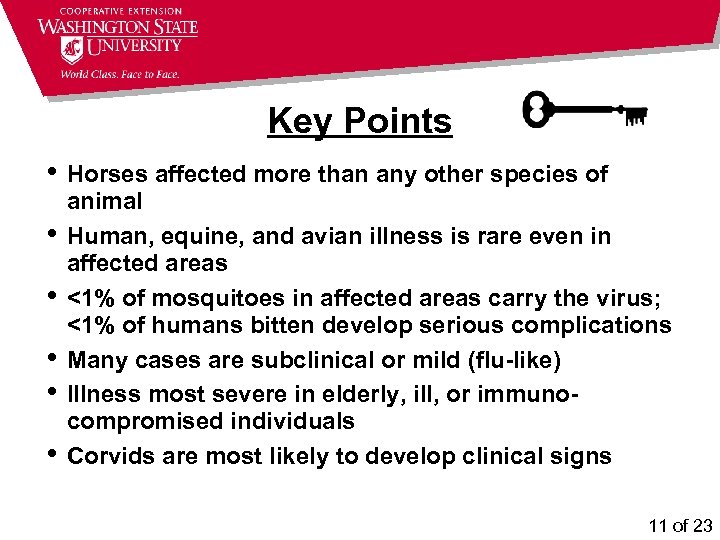 COOPERATIVE EXTENSION
WASHINGTON STATE UNIVERSITY
World Class. Face to Face.

Key Points

• Horses affected more than any other species of animal
• Human, equine, and avian illness is rare even in affected areas
• <1% of mosquitoes in affected areas carry the virus; <1% of humans bitten develop serious complications
• Many cases are subclinical or mild (flu-like)
• Illness most severe in elderly, ill, or immuno-compromised individuals
• Corvids are most likely to develop clinical signs

11 of 23